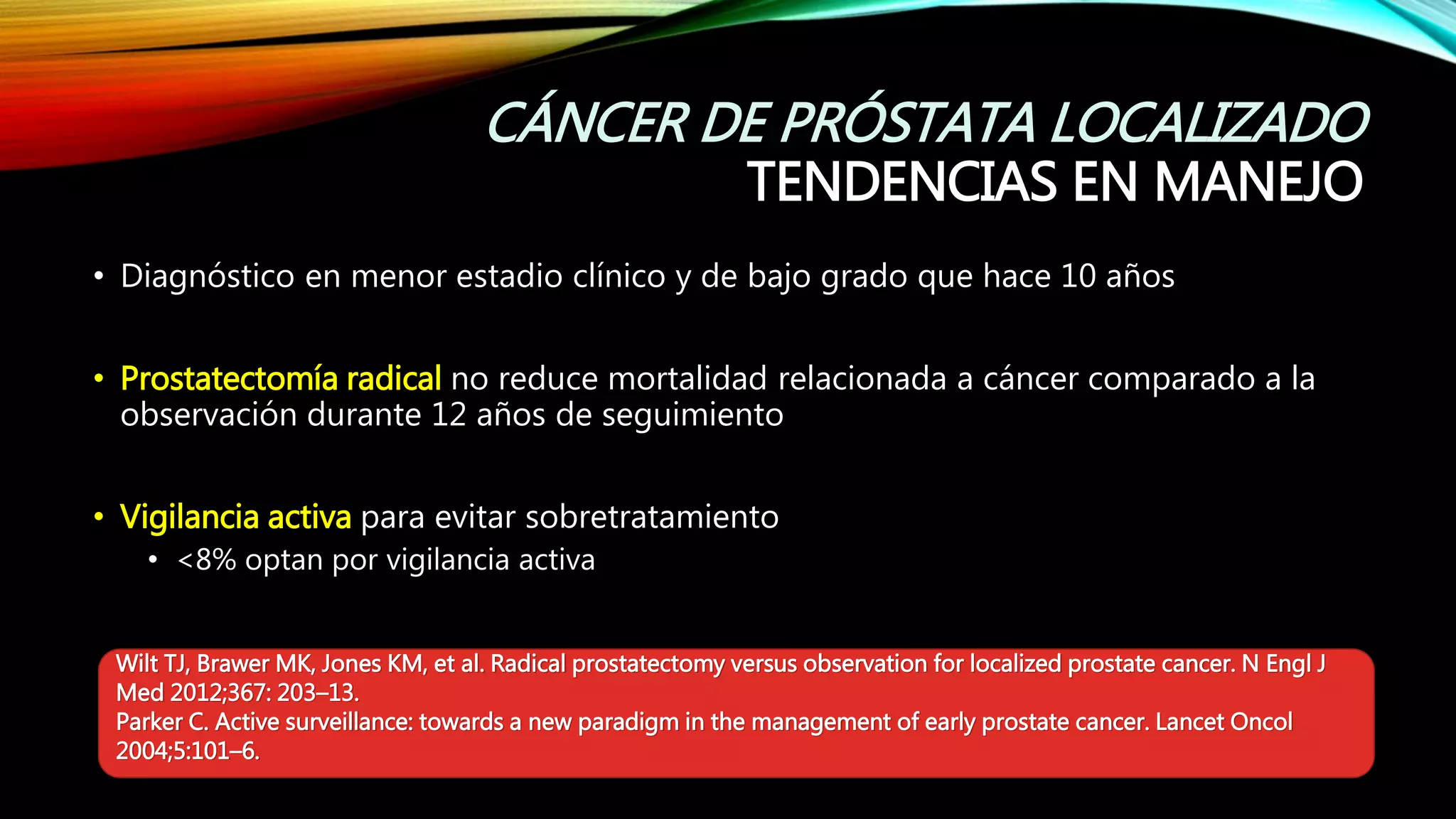 CÁNCER DE PRÓSTATA LOCALIZADO
TENDENCIAS EN MANEJO

• Diagnóstico en menor estadio clínico y de bajo grado que hace 10 años

• Prostatectomía radical no reduce mortalidad relacionada a cáncer comparado a la observación durante 12 años de seguimiento

• Vigilancia activa para evitar sobretratamiento
  • <8% optan por vigilancia activa

Wilt TJ, Brawer MK, Jones KM, et al. Radical prostatectomy versus observation for localized prostate cancer. N Engl J Med 2012;367: 203–13.
Parker C. Active surveillance: towards a new paradigm in the management of early prostate cancer. Lancet Oncol 2004;5:101–6.